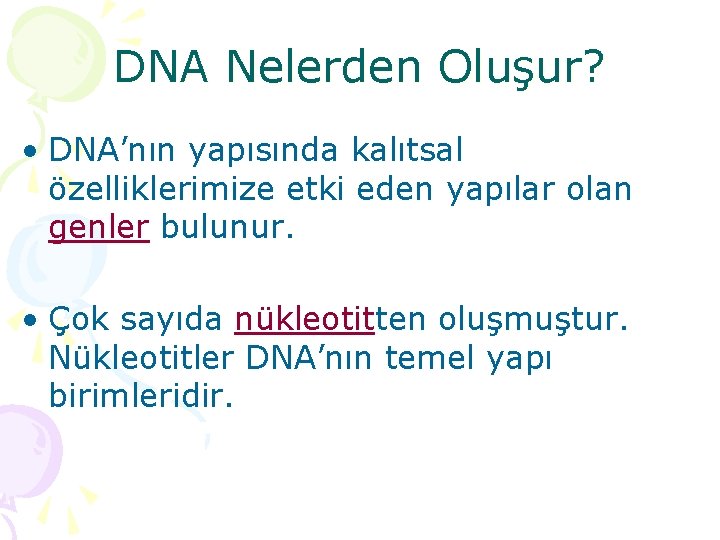 DNA Nelerden Oluşur?

• DNA’nın yapısında kalıtsal özelliklerimize etki eden yapılar olan genler bulunur.

• Çok sayıda nükleotitten oluşmuştur. Nükleotitler DNA’nın temel yapı birimleridir.